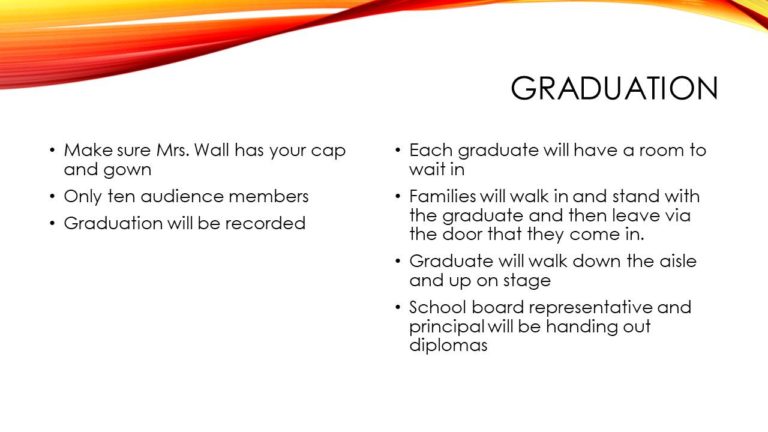 GRADUATION

• Make sure Mrs. Wall has your cap and gown
• Only ten audience members
• Graduation will be recorded

• Each graduate will have a room to wait in
• Families will walk in and stand with the graduate and then leave via the door that they come in.
• Graduate will walk down the aisle and up on stage
• School board representative and principal will be handing out diplomas